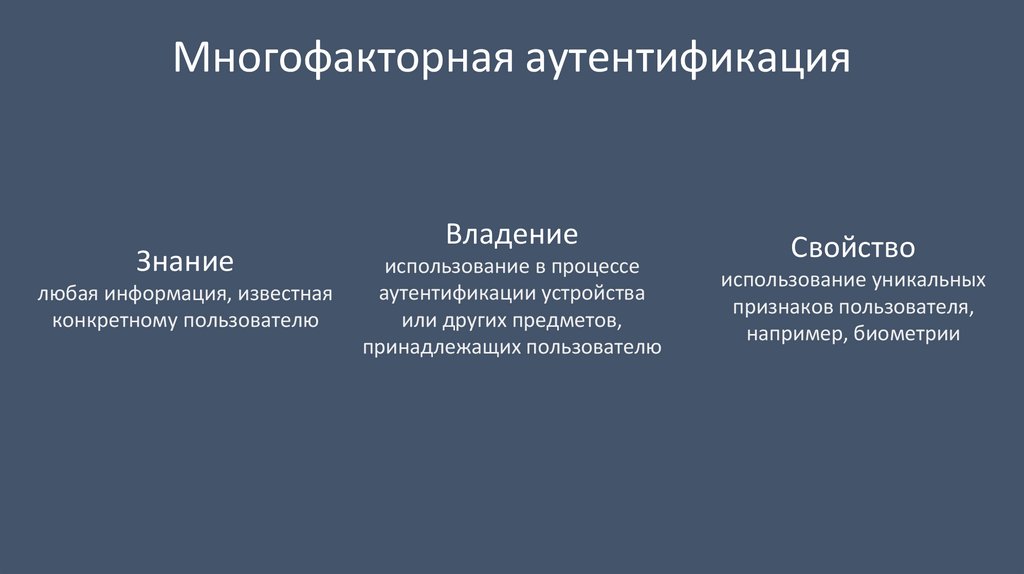 Многофакторная аутентификация

Знание
любая информация, известная конкретному пользователю

Владение
использование в процессе аутентификации устройства или других предметов, принадлежащих пользователю

Свойство
использование уникальных признаков пользователя, например, биометрии